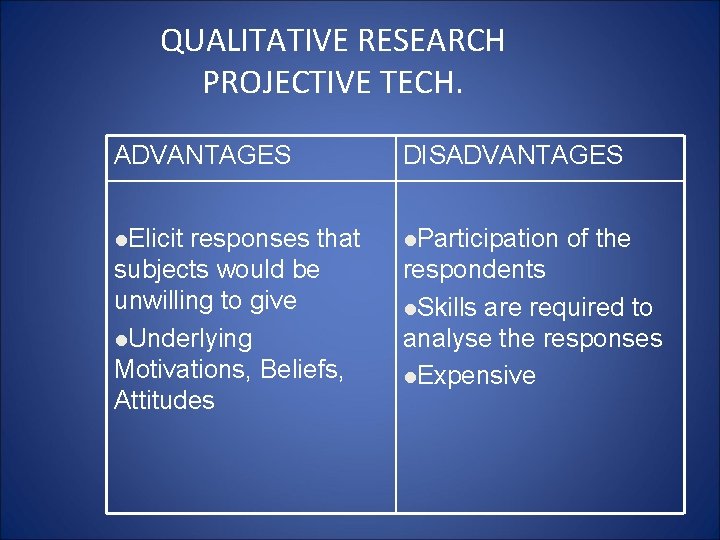 QUALITATIVE RESEARCH PROJECTIVE TECH.

| ADVANTAGES | DISADVANTAGES |
|---|---|
| ●Elicit responses that subjects would be unwilling to give ●Underlying Motivations, Beliefs, Attitudes | ●Participation of the respondents ●Skills are required to analyse the responses ●Expensive |